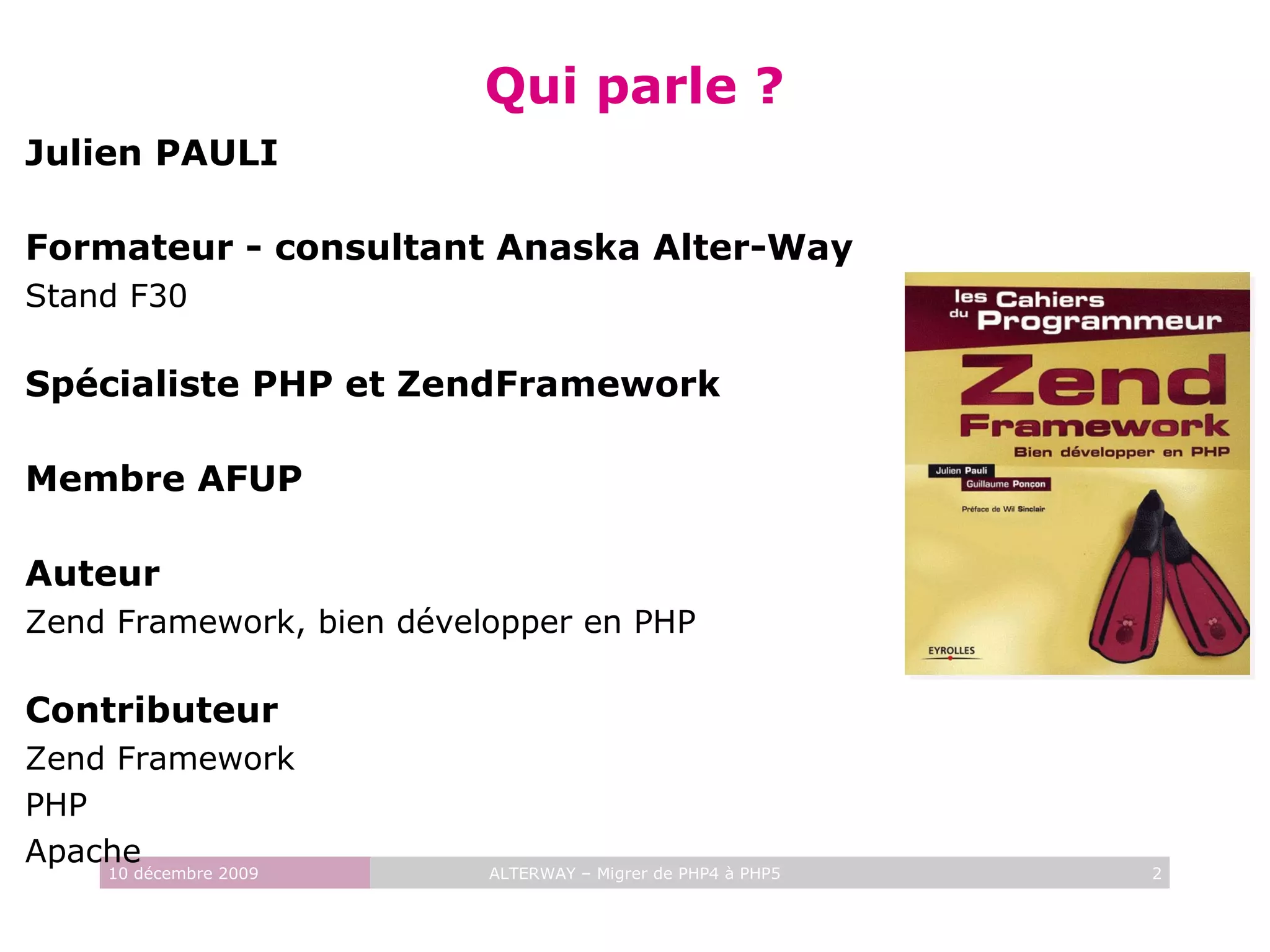 Qui parle ?

Julien PAULI

Formateur - consultant Anaska Alter-Way
Stand F30

Spécialiste PHP et ZendFramework

Membre AFUP

Auteur
Zend Framework, bien développer en PHP

Contributeur
Zend Framework
PHP
Apache

les Cahiers du Programmeur
Zend Framework
Bien développer en PHP
Julien Pauli
Guillaume Ponçon
Préface de Wil Sinclair
EYROLLES

10 décembre 2009
ALTERWAY – Migrer de PHP4 à PHP5
2